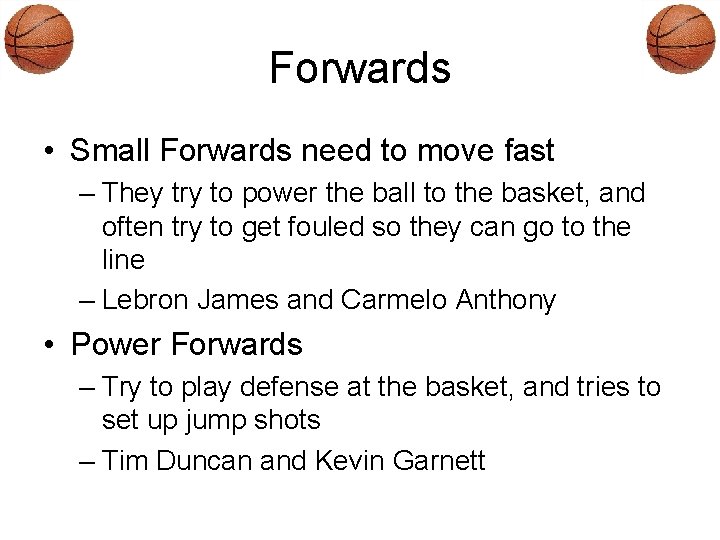 Forwards

• Small Forwards need to move fast
– They try to power the ball to the basket, and often try to get fouled so they can go to the line
– Lebron James and Carmelo Anthony

• Power Forwards
– Try to play defense at the basket, and tries to set up jump shots
– Tim Duncan and Kevin Garnett